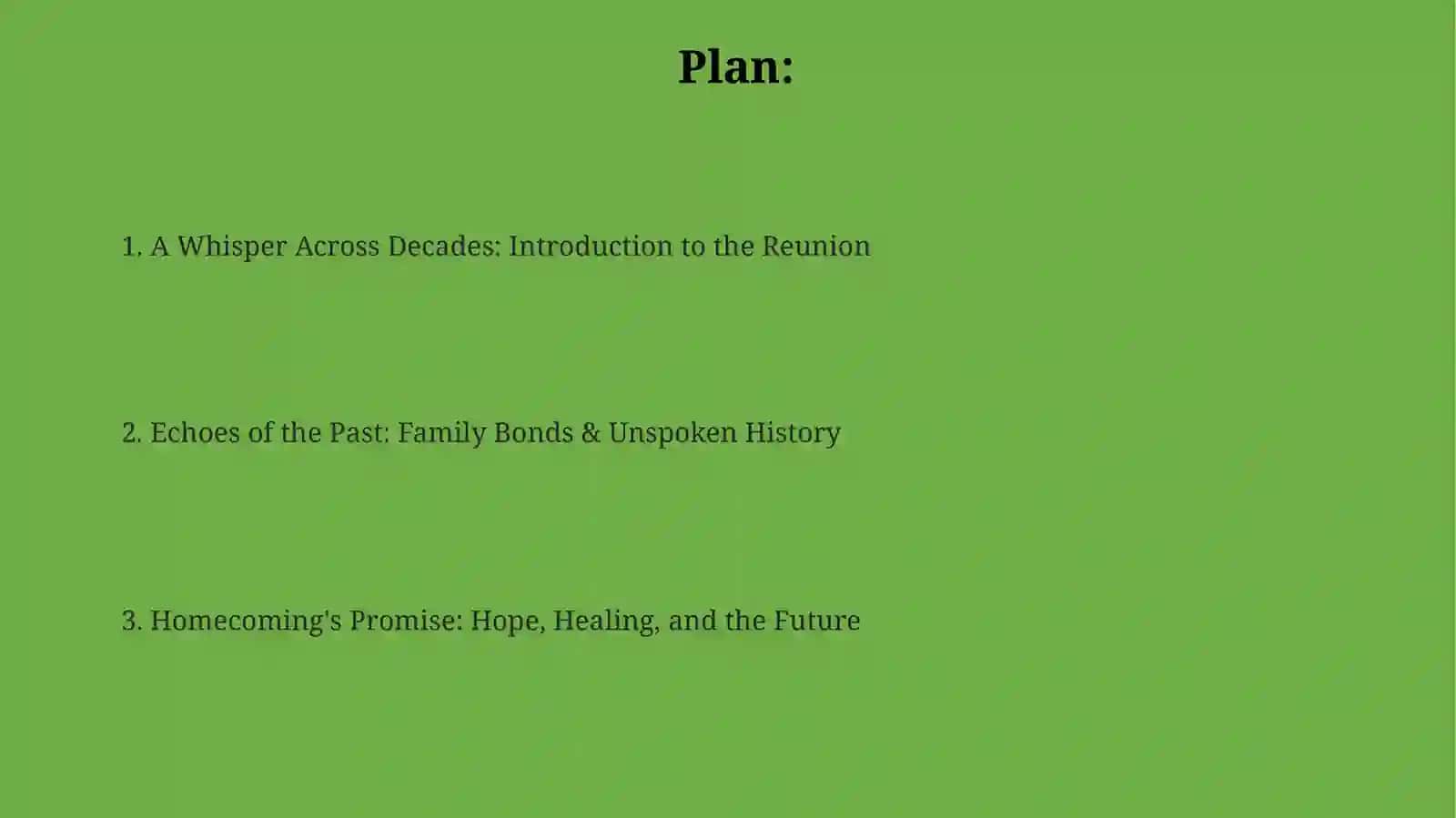 Plan:

1. A Whisper Across Decades: Introduction to the Reunion

2. Echoes of the Past: Family Bonds & Unspoken History

3. Homecoming's Promise: Hope, Healing, and the Future